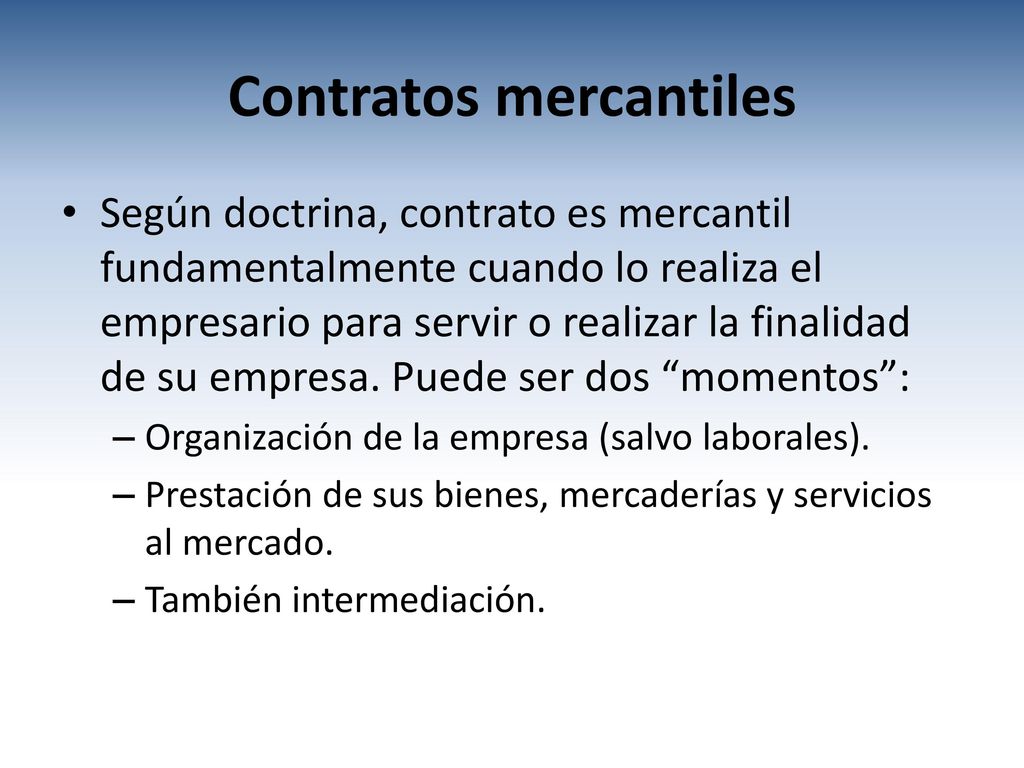 Contratos mercantiles

• Según doctrina, contrato es mercantil fundamentalmente cuando lo realiza el empresario para servir o realizar la finalidad de su empresa. Puede ser dos “momentos”:
– Organización de la empresa (salvo laborales).
– Prestación de sus bienes, mercaderías y servicios al mercado.
– También intermediación.